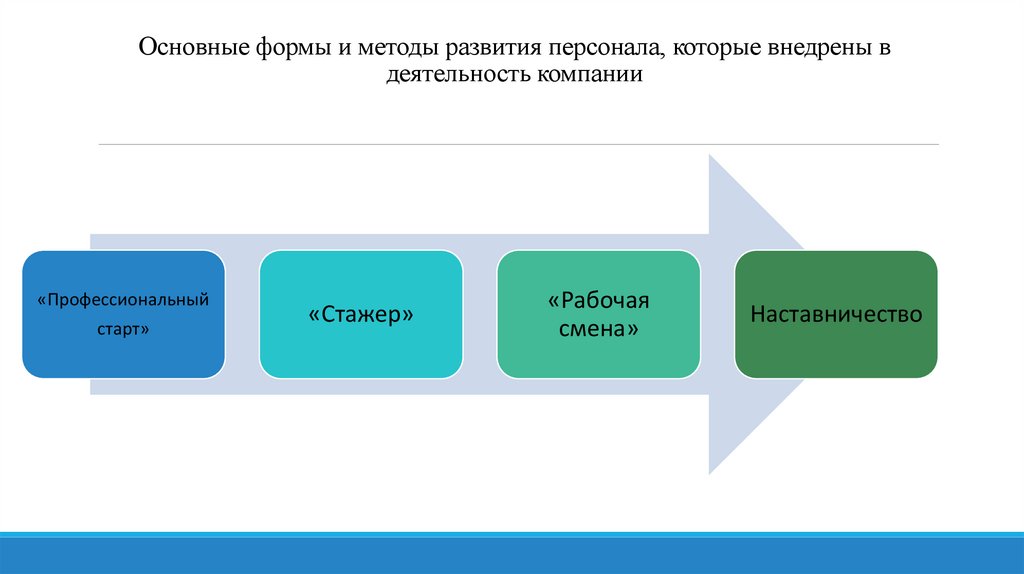 Основные формы и методы развития персонала, которые внедрены в деятельность компании

«Профессиональный старт»

«Стажер»

«Рабочая смена»

Наставничество